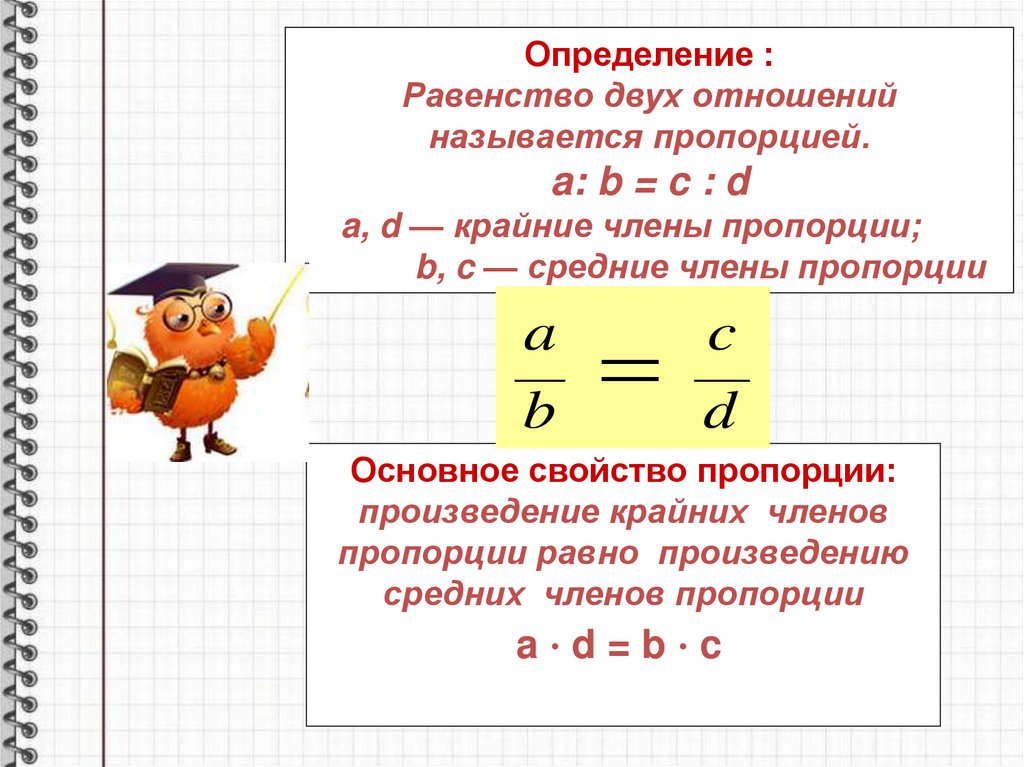 Определение :
Равенство двух отношений называется пропорцией.
a: b = c : d
a, d — крайние члены пропорции;
b, c — средние члены пропорции

$\frac{a}{b} = \frac{c}{d}$

Основное свойство пропорции:
произведение крайних членов пропорции равно произведению средних членов пропорции
a · d = b · c